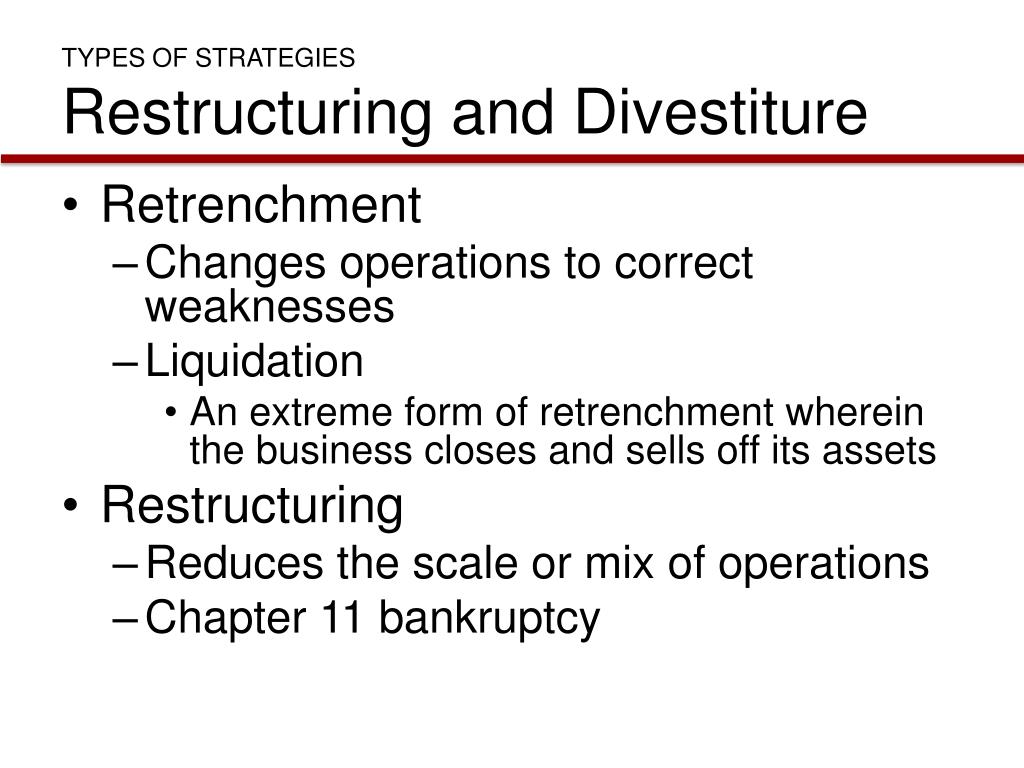 TYPES OF STRATEGIES
Restructuring and Divestiture

• Retrenchment
– Changes operations to correct weaknesses
– Liquidation
• An extreme form of retrenchment wherein the business closes and sells off its assets
• Restructuring
– Reduces the scale or mix of operations
– Chapter 11 bankruptcy